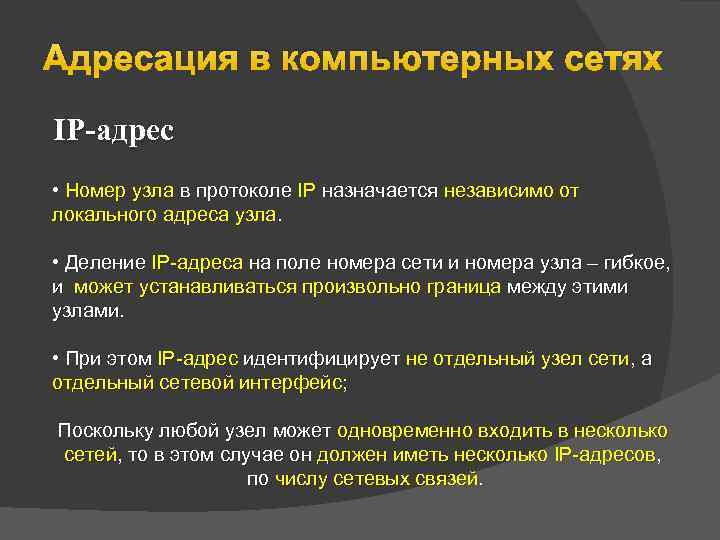 Адресация в компьютерных сетях

IP-адрес

• Номер узла в протоколе IP назначается независимо от локального адреса узла.

• Деление IP-адреса на поле номера сети и номера узла – гибкое, и может устанавливаться произвольно граница между этими узлами.

• При этом IP-адрес идентифицирует не отдельный узел сети, а отдельный сетевой интерфейс;

Поскольку любой узел может одновременно входить в несколько сетей, то в этом случае он должен иметь несколько IP-адресов, по числу сетевых связей.